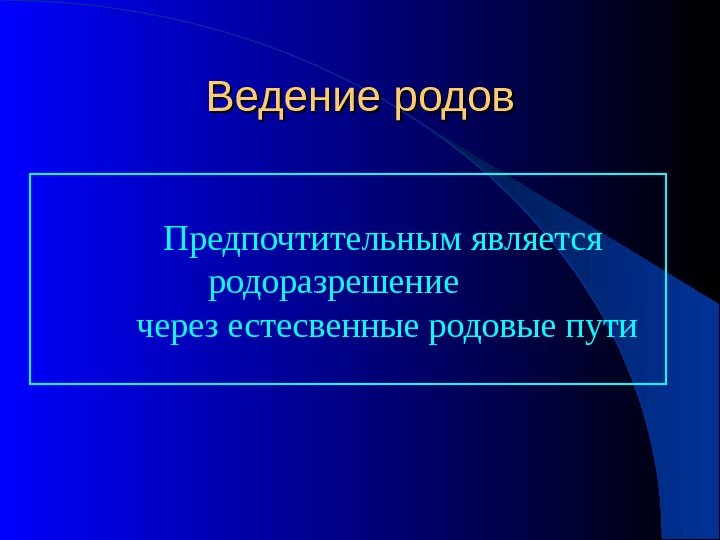 Ведение родов

Предпочтительным является родоразрешение через естесвенные родовые пути